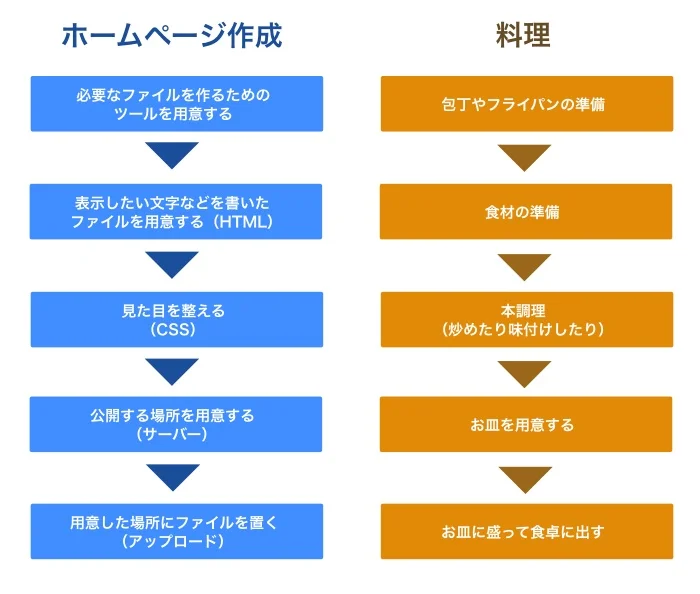 ホームページ作成

必要なファイルを作るためのツールを用意する

表示したい文字などを書いたファイルを用意する（HTML）

見た目を整える（CSS）

公開する場所を用意する（サーバー）

用意した場所にファイルを置く（アップロード）

料理

包丁やフライパンの準備

食材の準備

本調理（炒めたり味付けしたり）

お皿を用意する

お皿に盛って食卓に出す